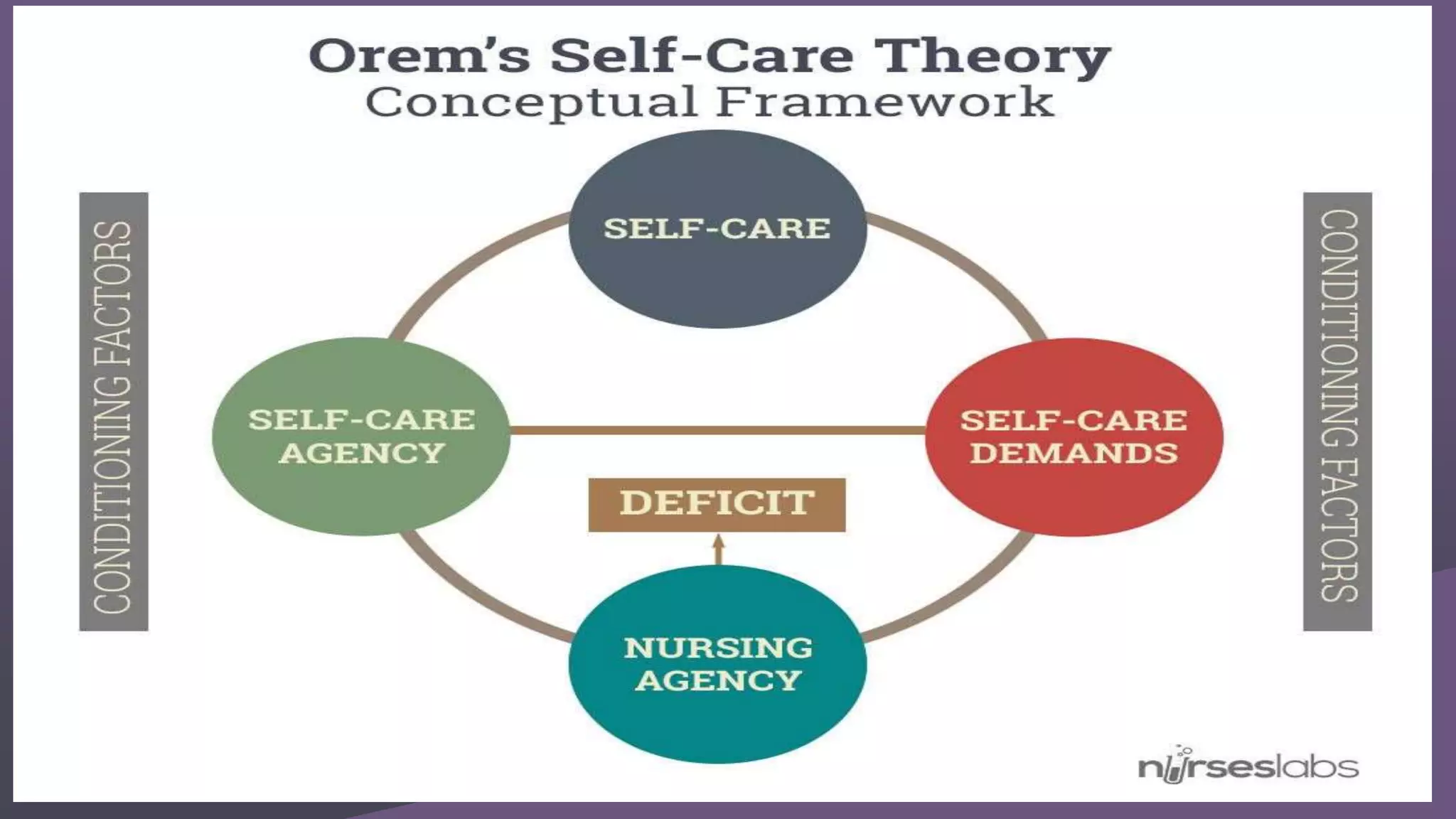 Orem's Self-Care Theory
Conceptual Framework

CONDITIONING FACTORS

SELF-CARE

SELF-CARE AGENCY

SELF-CARE DEMANDS

DEFICIT

NURSING AGENCY

CONDITIONING FACTORS

nurseslabs